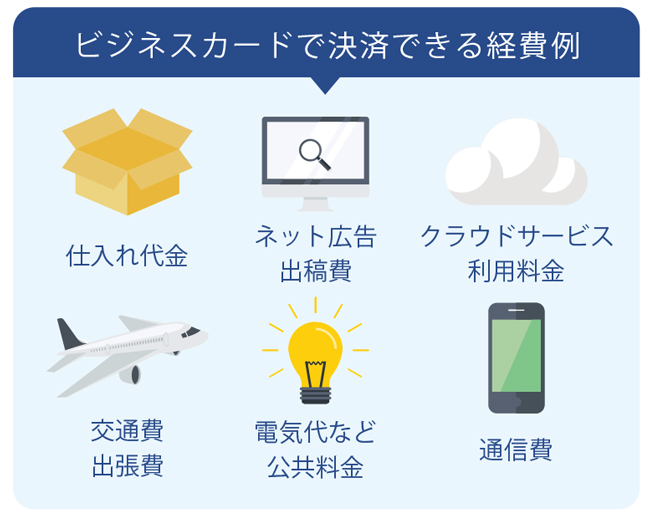 ビジネスカードで決済できる経費例

仕入れ代金

ネット広告
出稿費

クラウドサービス
利用料金

交通費
出張費

電気代など
公共料金

通信費